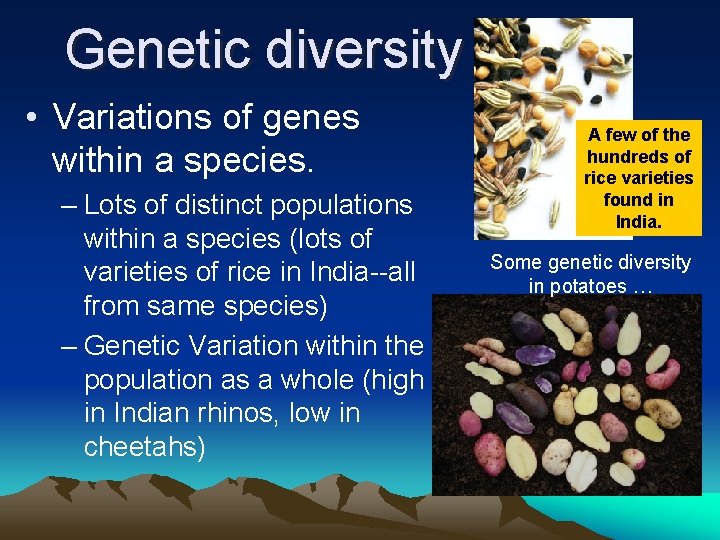 Genetic diversity

• Variations of genes within a species.

– Lots of distinct populations within a species (lots of varieties of rice in India--all from same species)

– Genetic Variation within the population as a whole (high in Indian rhinos, low in cheetahs)

A few of the hundreds of rice varieties found in India.

Some genetic diversity in potatoes …